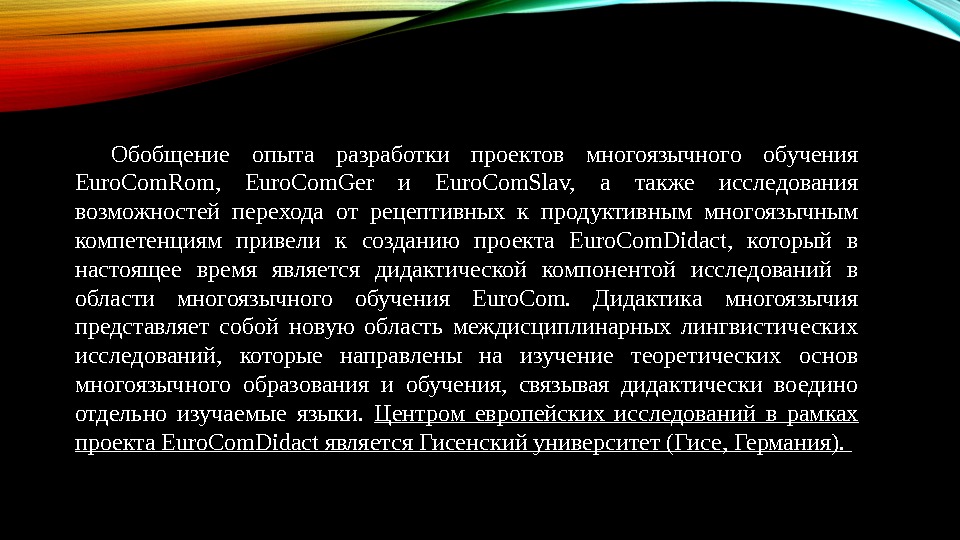 Обобщение опыта разработки проектов многоязычного обучения EuroComRom, EuroComGer и EuroComSlav, а также исследования возможностей перехода от рецептивных к продуктивным многоязычным компетенциям привели к созданию проекта EuroComDidact, который в настоящее время является дидактической компонентой исследований в области многоязычного обучения EuroCom. Дидактика многоязычия представляет собой новую область междисциплинарных лингвистических исследований, которые направлены на изучение теоретических основ многоязычного образования и обучения, связывая дидактически воедино отдельно изучаемые языки. Центром европейских исследований в рамках проекта EuroComDidact является Гисенский университет (Гисе, Германия).